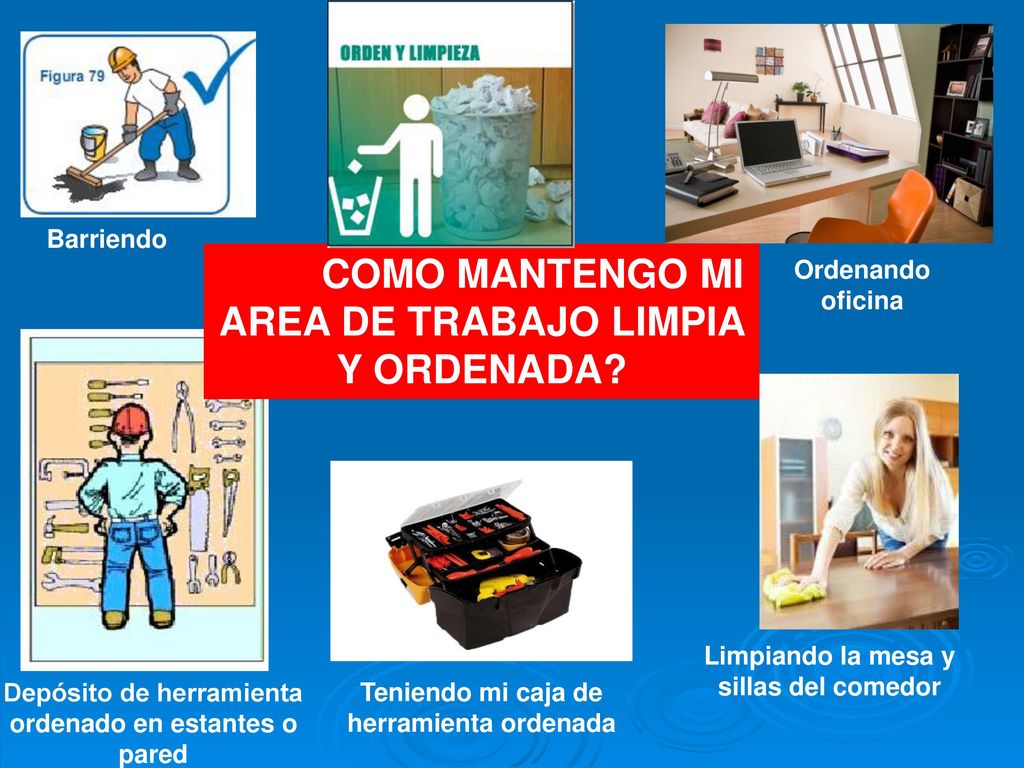 Figura 79

Barriendo

ORDEN Y LIMPIEZA

Ordenando oficina

COMO MANTENGO MI AREA DE TRABAJO LIMPIA Y ORDENADA?

Depósito de herramienta ordenado en estantes o pared

Teniendo mi caja de herramienta ordenada

Limpiando la mesa y sillas del comedor